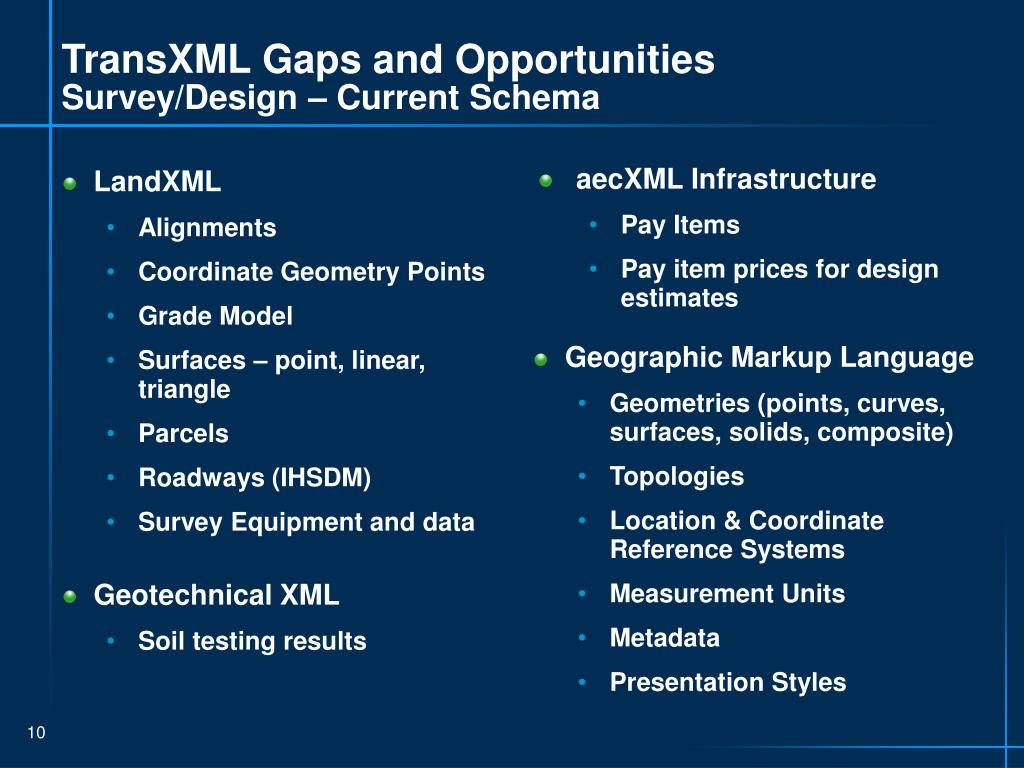 TransXML Gaps and Opportunities
Survey/Design – Current Schema

LandXML
• Alignments
• Coordinate Geometry Points
• Grade Model
• Surfaces – point, linear, triangle
• Parcels
• Roadways (IHSDM)
• Survey Equipment and data

Geotechnical XML
• Soil testing results

aecXML Infrastructure
• Pay Items
• Pay item prices for design estimates

Geographic Markup Language
• Geometries (points, curves, surfaces, solids, composite)
• Topologies
• Location & Coordinate Reference Systems
• Measurement Units
• Metadata
• Presentation Styles

10